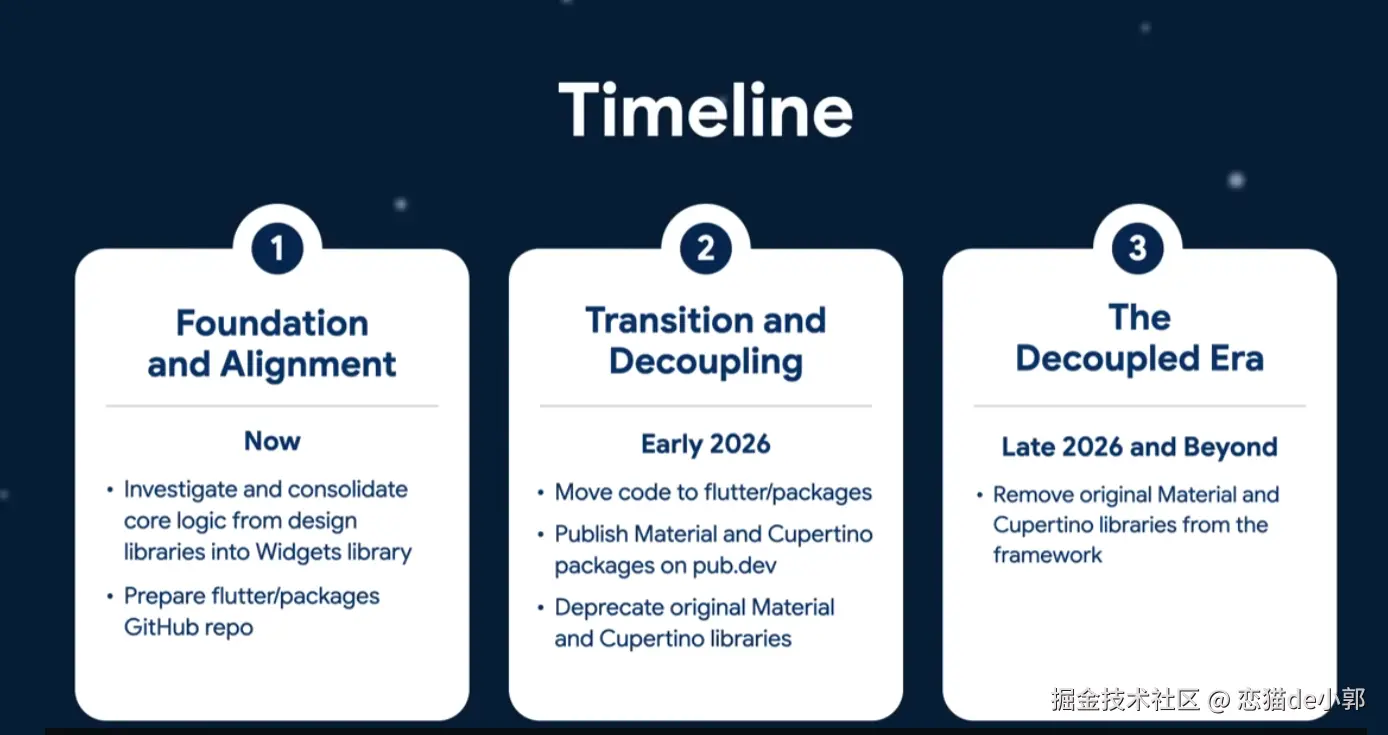 Timeline

1

Foundation and Alignment

Now

• Investigate and consolidate core logic from design libraries into Widgets library
• Prepare flutter/packages GitHub repo

2

Transition and Decoupling

Early 2026

• Move code to flutter/packages
• Publish Material and Cupertino packages on pub.dev
• Deprecate original Material and Cupertino libraries

3

The Decoupled Era

Late 2026 and Beyond

• Remove original Material and Cupertino libraries from the framework

掘金技术社区 @ 恋猫de小郭